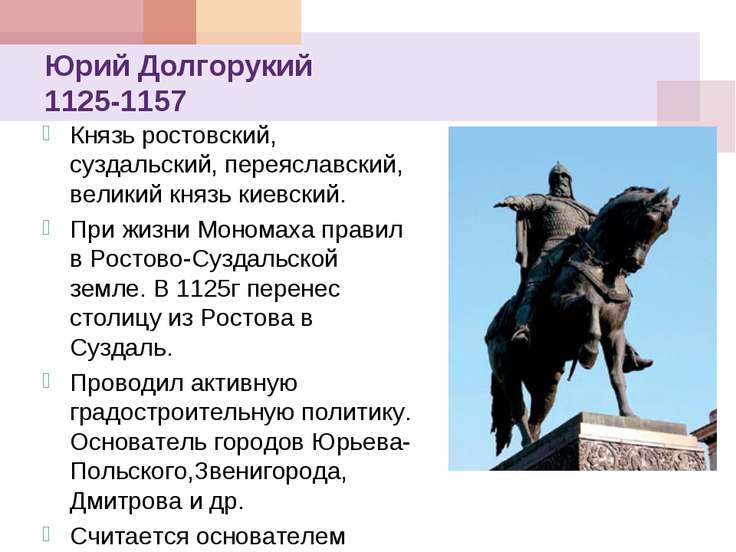 Юрий Долгорукий
1125-1157

Князь ростовский, суздальский, переяславский, великий князь киевский.

При жизни Мономаха правил в Ростово-Суздальской земле. В 1125г перенес столицу из Ростова в Суздаль.

Проводил активную градостроительную политику. Основатель городов Юрьева-Польского,Звенигорода, Дмитрова и др.

Считается основателем